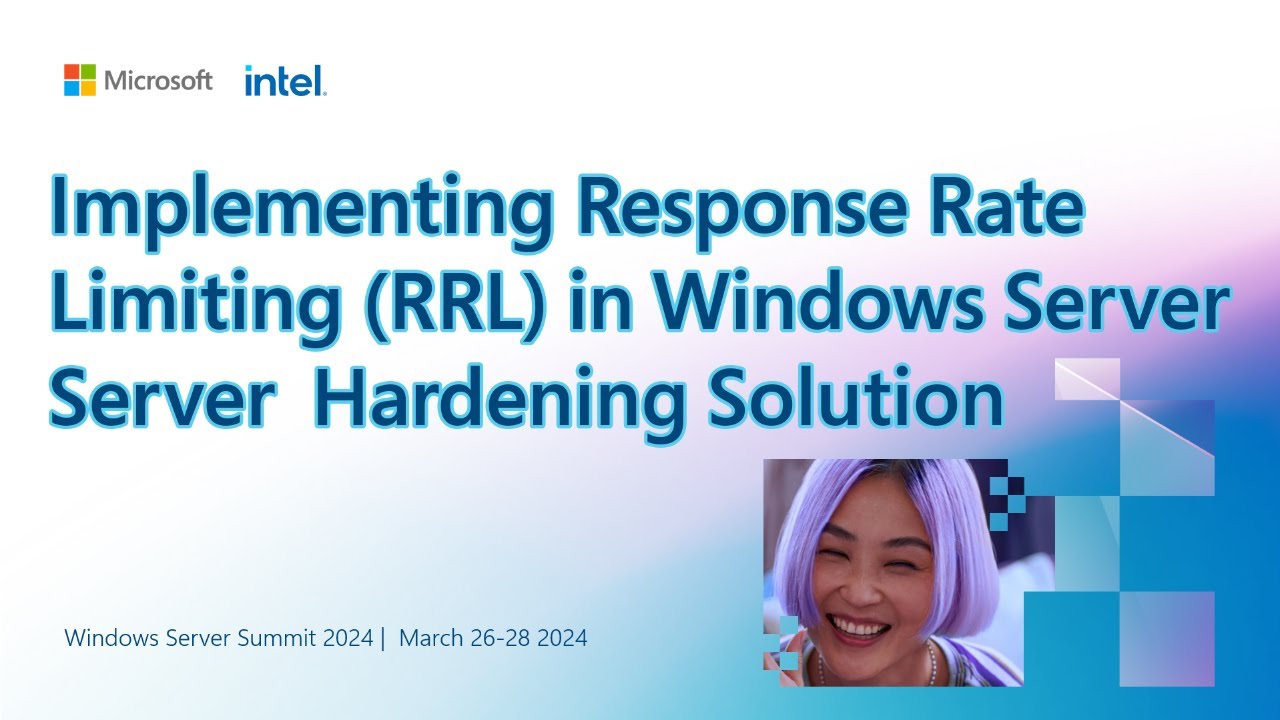 Microsoft intel.

Implementing Response Rate Limiting (RRL) in Windows Server Server Hardening Solution

Windows Server Summit 2024 | March 26-28 2024